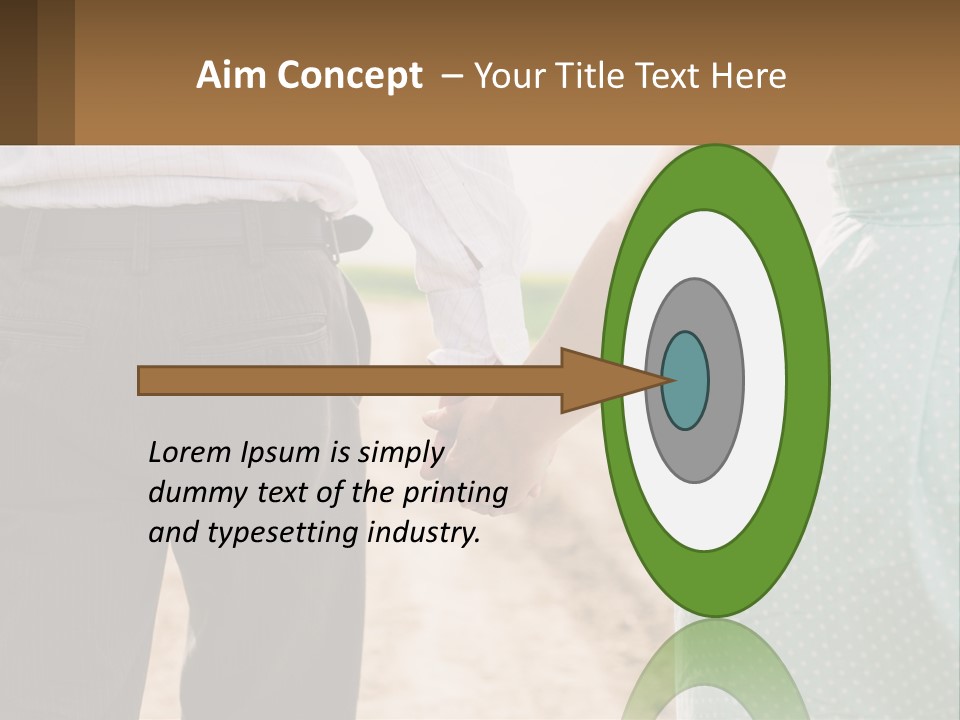 Aim Concept – Your Title Text Here

Lorem Ipsum is simply dummy text of the printing and typesetting industry.